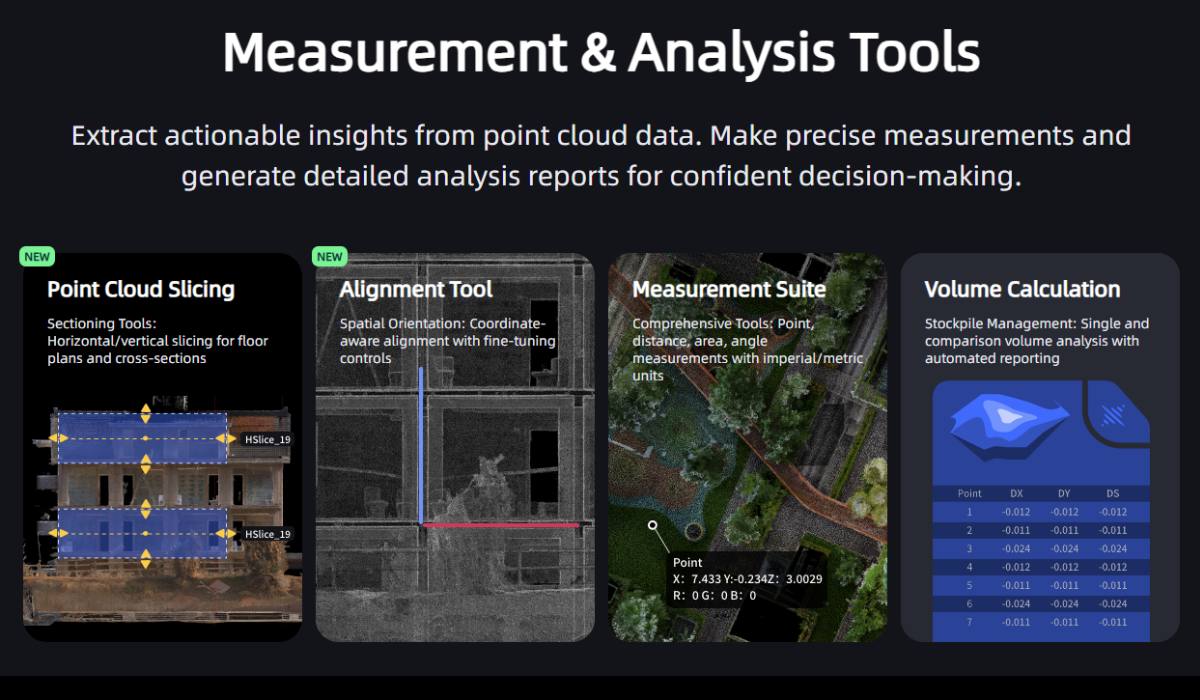 Measurement & Analysis Tools

Extract actionable insights from point cloud data. Make precise measurements and generate detailed analysis reports for confident decision-making.

NEW

Point Cloud Slicing

Sectioning Tools: Horizontal/vertical slicing for floor plans and cross-sections

HSlice_19

HSlice_19

NEW

Alignment Tool

Spatial Orientation: Coordinate-aware alignment with fine-tuning controls

Measurement Suite

Comprehensive Tools: Point, distance, area, angle measurements with imperial/metric units

Point
X: 7.433 Y:-0.234Z: 3.0029
R: 0 G: 0 B: 0

Volume Calculation

Stockpile Management: Single and comparison volume analysis with automated reporting

| Point | DX | DY | DS |
|---|---|---|---|
| 1 | -0.012 | -0.012 | -0.012 |
| 2 | -0.011 | -0.011 | -0.011 |
| 3 | -0.024 | -0.024 | -0.024 |
| 4 | -0.012 | -0.012 | -0.012 |
| 5 | -0.011 | -0.011 | -0.011 |
| 6 | -0.024 | -0.024 | -0.024 |
| 7 | -0.011 | -0.011 | -0.011 |